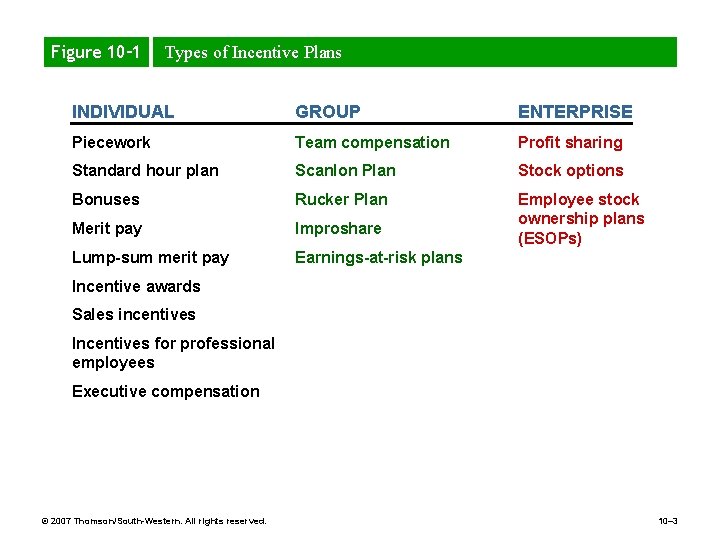 Figure 10-1 Types of Incentive Plans

| INDIVIDUAL | GROUP | ENTERPRISE |
|---|---|---|
| Piecework | Team compensation | Profit sharing |
| Standard hour plan | Scanlon Plan | Stock options |
| Bonuses | Rucker Plan | Employee stock ownership plans (ESOPs) |
| Merit pay | Improshare | |
| Lump-sum merit pay | Earnings-at-risk plans | |
| Incentive awards | | |
| Sales incentives | | |
| Incentives for professional employees | | |
| Executive compensation | | |

© 2007 Thomson/South-Western. All rights reserved.

10–3